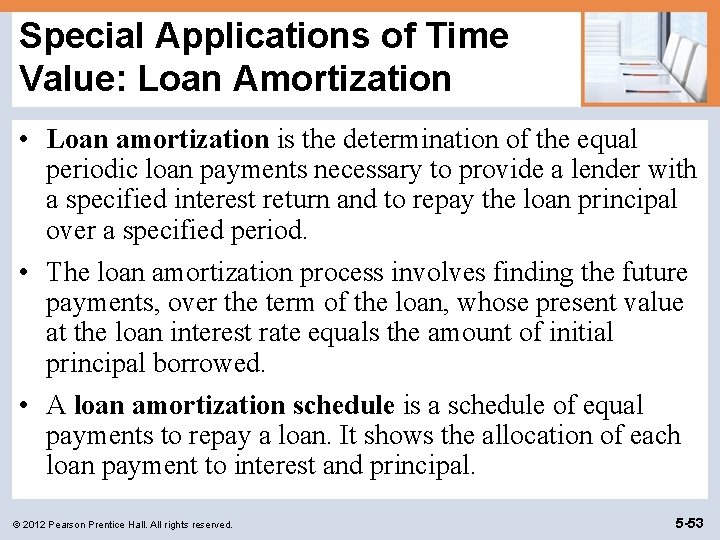 Special Applications of Time Value: Loan Amortization

• Loan amortization is the determination of the equal periodic loan payments necessary to provide a lender with a specified interest return and to repay the loan principal over a specified period.

• The loan amortization process involves finding the future payments, over the term of the loan, whose present value at the loan interest rate equals the amount of initial principal borrowed.

• A loan amortization schedule is a schedule of equal payments to repay a loan. It shows the allocation of each loan payment to interest and principal.

© 2012 Pearson Prentice Hall. All rights reserved.

5-53